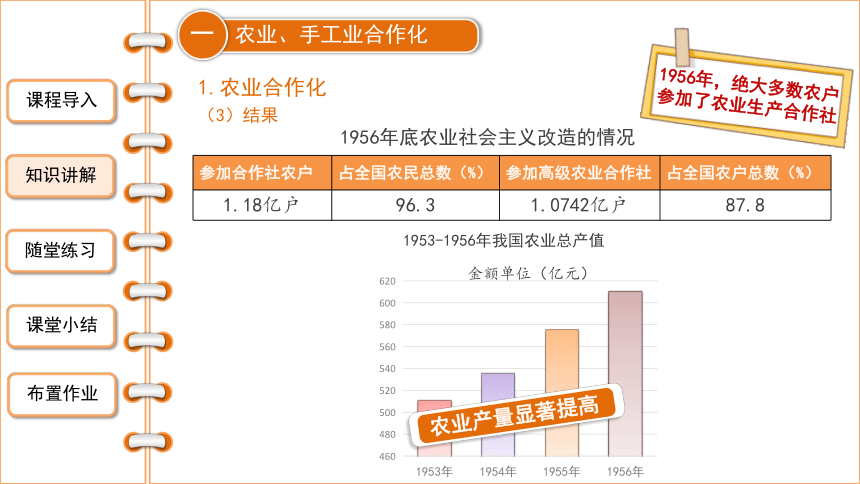 课程导入

知识讲解

随堂练习

课堂小结

布置作业

一 农业、手工业合作化

1. 农业合作化

（3）结果

1956年，绝大多数农户参加了农业生产合作社

1956年底农业社会主义改造的情况

| 参加合作社农户 | 占全国农民总数（%） | 参加高级农业合作社 | 占全国农户总数（%） |
|---|---|---|---|
| 1.18亿户 | 96.3 | 1.0742亿户 | 87.8 |

1953-1956年我国农业总产值

金额单位（亿元）

620
600
580
560
540
520
500
480
460

1953年 1954年 1955年 1956年

农业产量显著提高